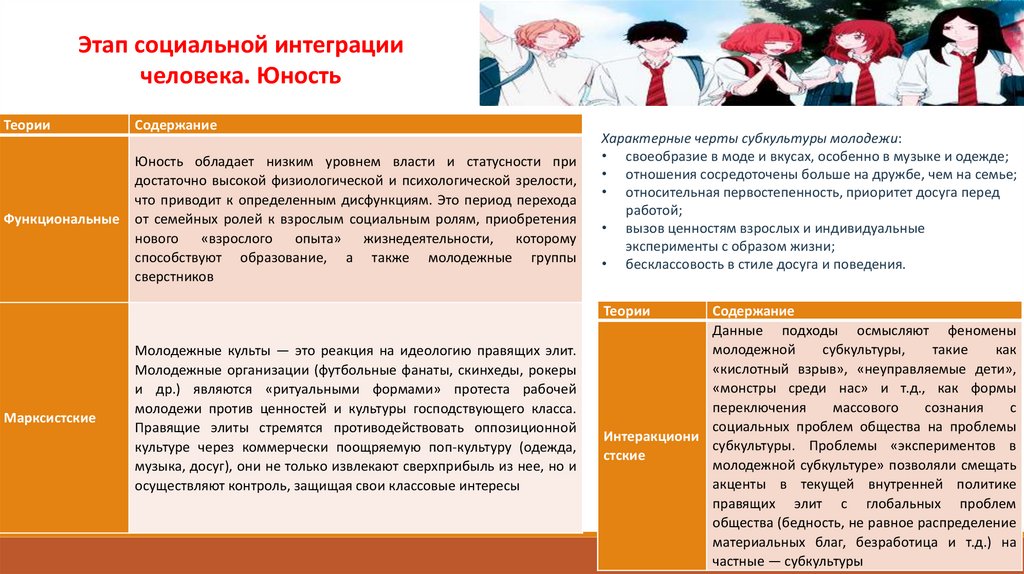 Этап социальной интеграции человека. Юность

| Теории | Содержание |
|---|---|
| Функциональные | Юность обладает низким уровнем власти и статусности при достаточно высокой физиологической и психологической зрелости, что приводит к определенным дисфункциям. Это период перехода от семейных ролей к взрослым социальным ролям, приобретения нового «взрослого опыта» жизнедеятельности, которому способствуют образование, а также молодежные группы сверстников |
| Марксистские | Молодежные культы — это реакция на идеологию правящих элит. Молодежные организации (футбольные фанаты, скинхеды, рокеры и др.) являются «ритуальными формами» протеста рабочей молодежи против ценностей и культуры господствующего класса. Правящие элиты стремятся противодействовать оппозиционной культуре через коммерчески поощряемую поп-культуру (одежда, музыка, досуг), они не только извлекают сверхприбыль из нее, но и осуществляют контроль, защищая свои классовые интересы |

Характерные черты субкультуры молодежи:
• своеобразие в моде и вкусах, особенно в музыке и одежде;
• отношения сосредоточены больше на дружбе, чем на семье;
• относительная первостепенность, приоритет досуга перед работой;
• вызов ценностям взрослых и индивидуальные эксперименты с образом жизни;
• бесклассовость в стиле досуга и поведения.

| Теории | Содержание |
|---|---|
| Интеракционистские | Данные подходы осмысляют феномены молодежной субкультуры, такие как «кислотный взрыв», «неуправляемые дети», «монстры среди нас» и т.д., как формы переключения массового сознания с социальных проблем общества на проблемы субкультуры. Проблемы «экспериментов в молодежной субкультуре» позволяли смещать акценты в текущей внутренней политике правящих элит с глобальных проблем общества (бедность, не равное распределение материальных благ, безработица и т.д.) на частные — субкультуры |